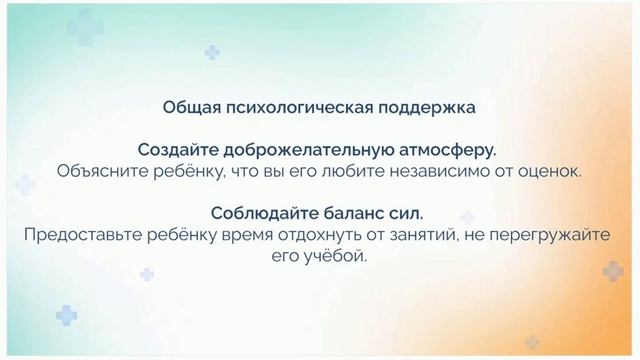 Общая психологическая поддержка

Создайте доброжелательную атмосферу.
Объясните ребёнку, что вы его любите независимо от оценок.

Соблюдайте баланс сил.
Предоставьте ребёнку время отдохнуть от занятий, не перегружайте его учёбой.